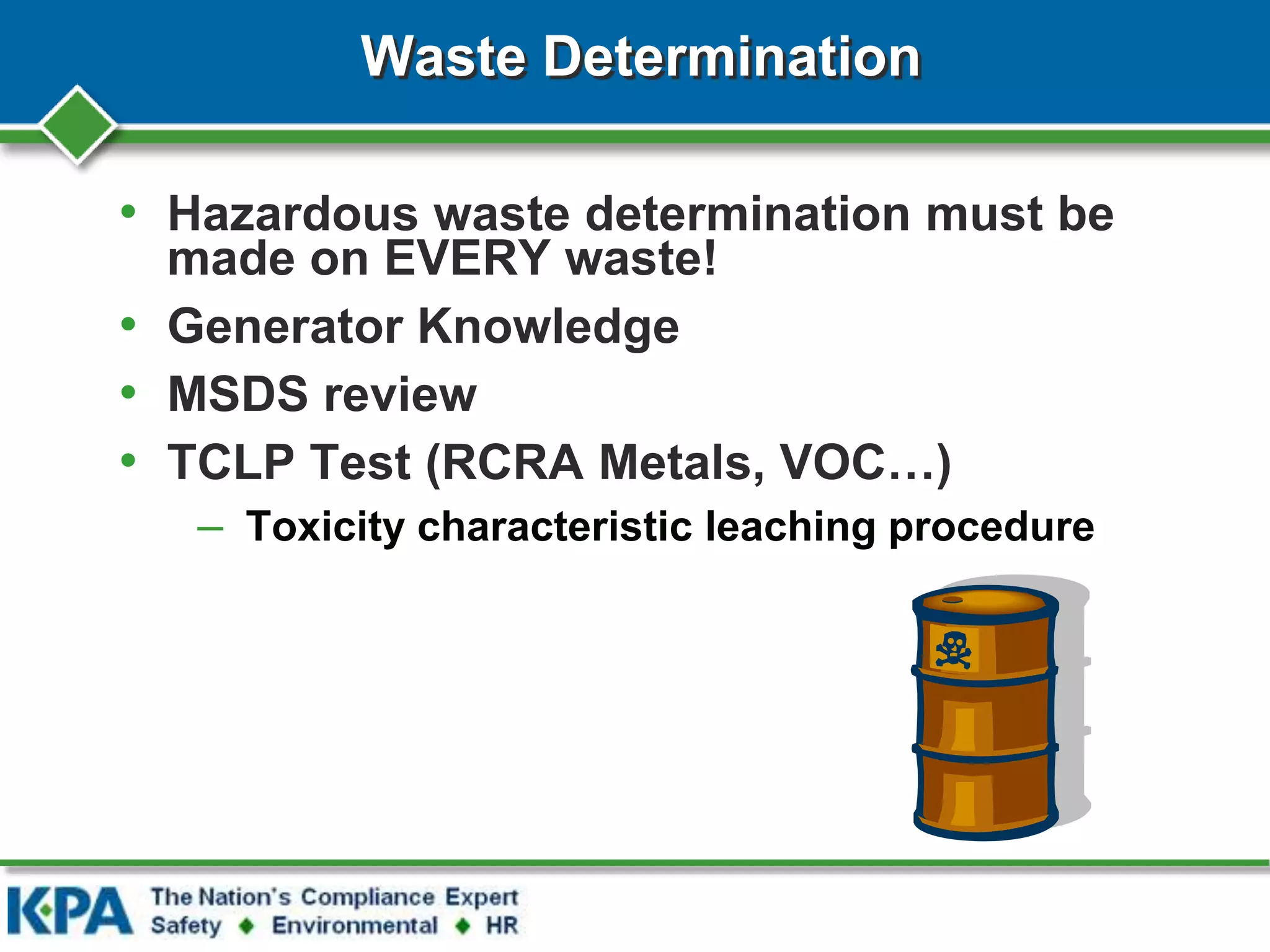 Waste Determination

• Hazardous waste determination must be made on EVERY waste!
• Generator Knowledge
• MSDS review
• TCLP Test (RCRA Metals, VOC…)
– Toxicity characteristic leaching procedure

KPA The Nation's Compliance Expert
Safety ◆ Environmental ◆ HR